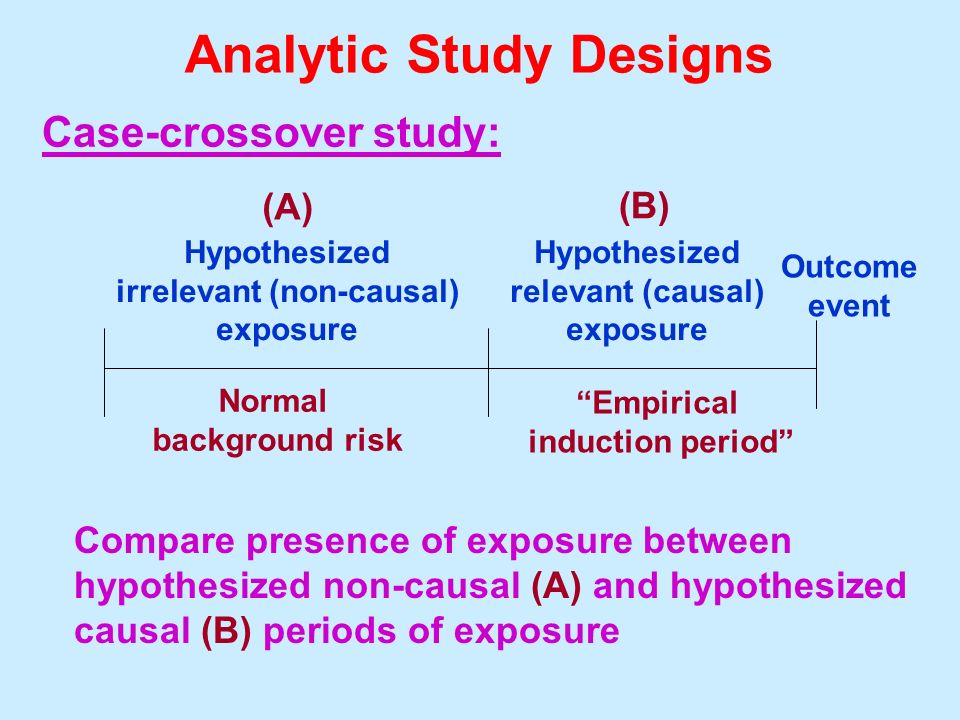 Analytic Study Designs

Case-crossover study:

(A)
Hypothesized irrelevant (non-causal) exposure

(B)
Hypothesized relevant (causal) exposure

Outcome event

Normal background risk

“Empirical induction period”

Compare presence of exposure between hypothesized non-causal (A) and hypothesized causal (B) periods of exposure